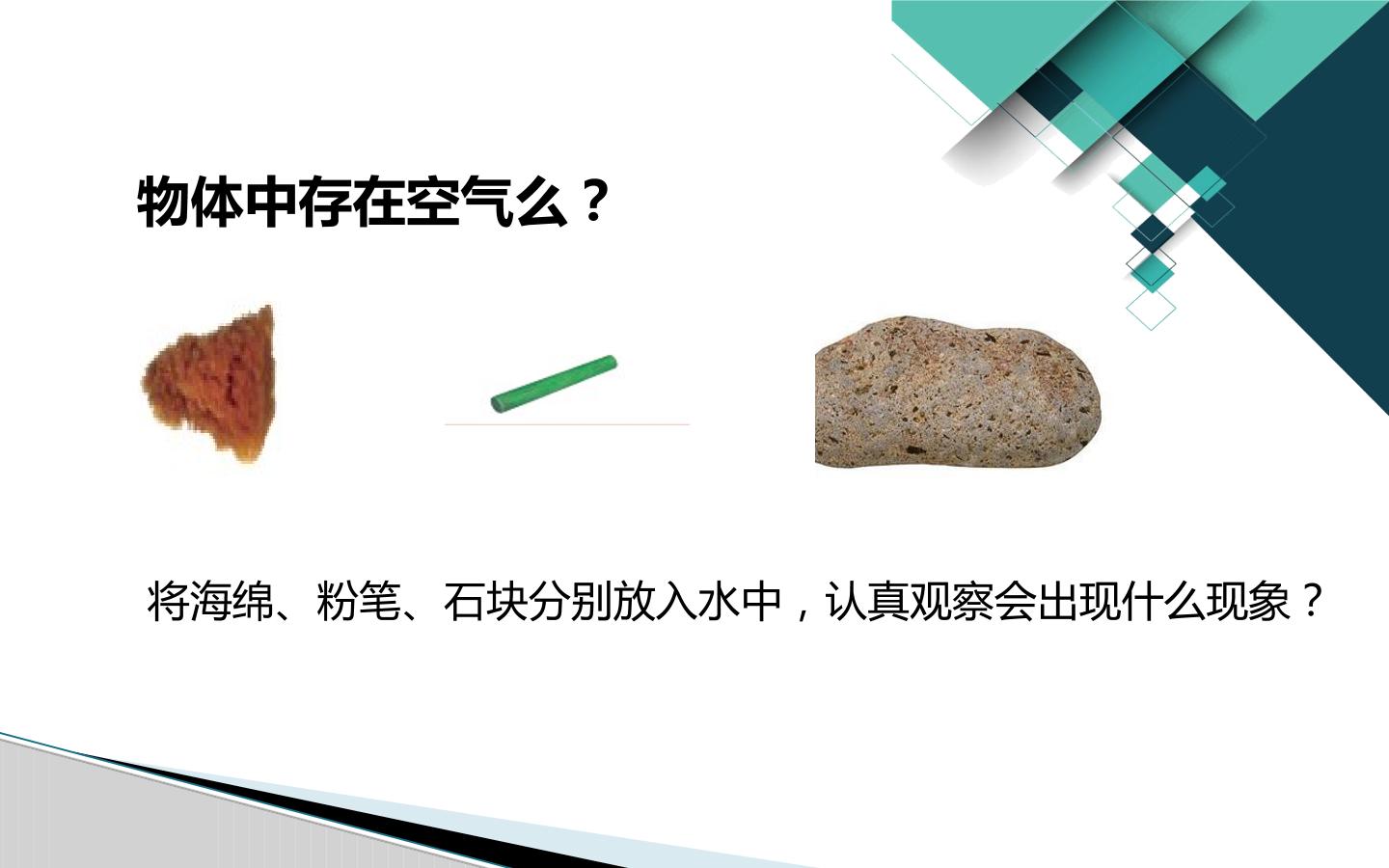 物体中存在空气么？

将海绵、粉笔、石块分别放入水中，认真观察会出现什么现象？